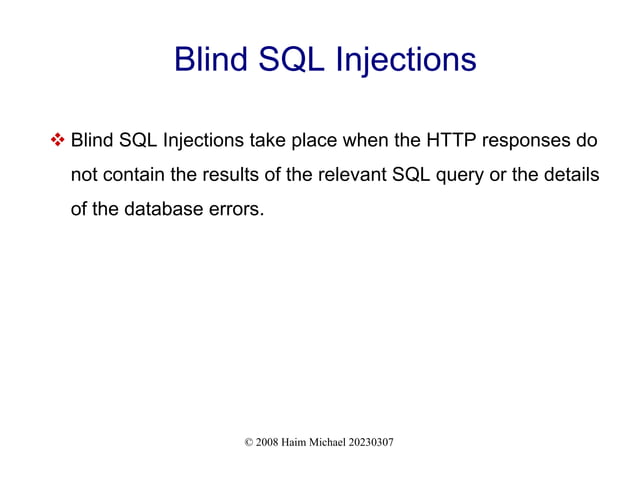 Blind SQL Injections

❖ Blind SQL Injections take place when the HTTP responses do not contain the results of the relevant SQL query or the details of the database errors.

© 2008 Haim Michael 20230307